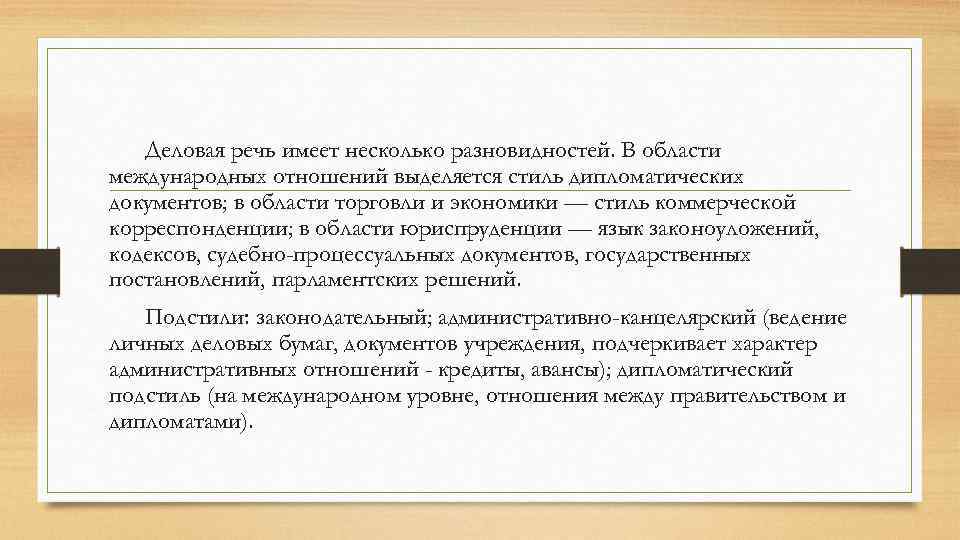 Деловая речь имеет несколько разновидностей. В области международных отношений выделяется стиль дипломатических документов; в области торговли и экономики — стиль коммерческой корреспонденции; в области юриспруденции — язык законоуложений, кодексов, судебно-процессуальных документов, государственных постановлений, парламентских решений.

Подстили: законодательный; административно-канцелярский (ведение личных деловых бумаг, документов учреждения, подчеркивает характер административных отношений - кредиты, авансы); дипломатический подстиль (на международном уровне, отношения между правительством и дипломатами).